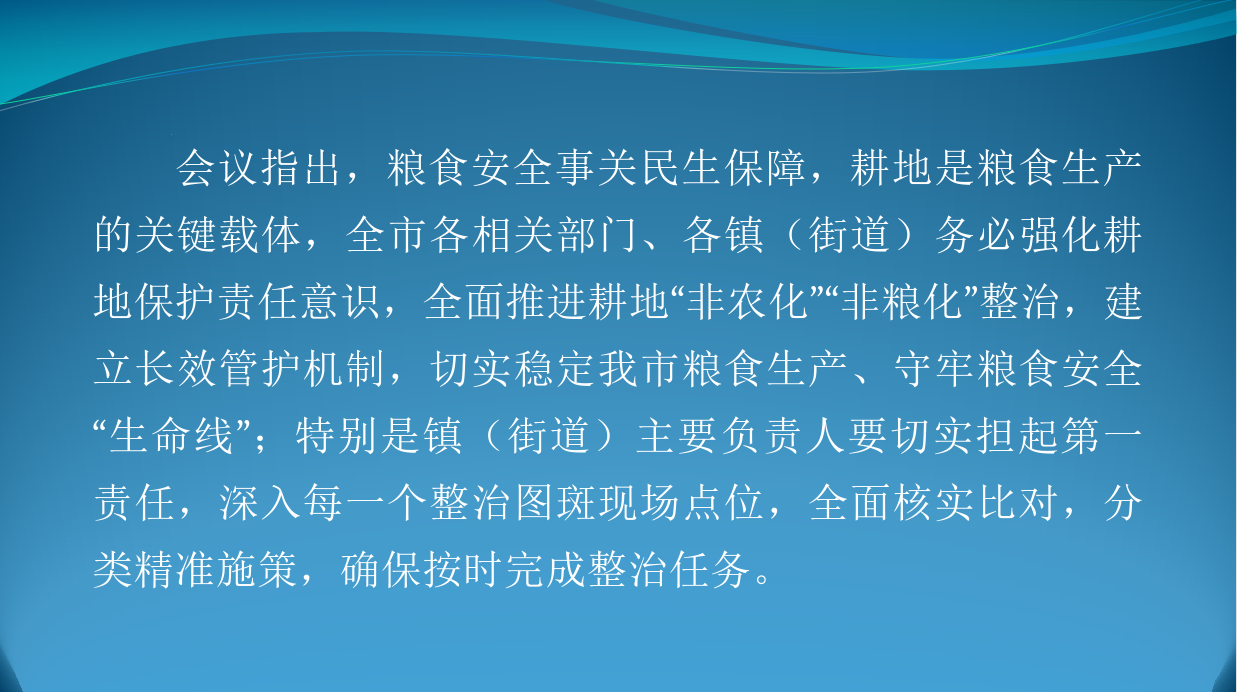 会议指出，粮食安全事关民生保障，耕地是粮食生产的关键载体，全市各相关部门、各镇（街道）务必强化耕地保护责任意识，全面推进耕地“非农化”“非粮化”整治，建立长效管护机制，切实稳定我市粮食生产、守牢粮食安全“生命线”；特别是镇（街道）主要负责人要切实担起第一责任，深入每一个整治图斑现场点位，全面核实比对，分类精准施策，确保按时完成整治任务。